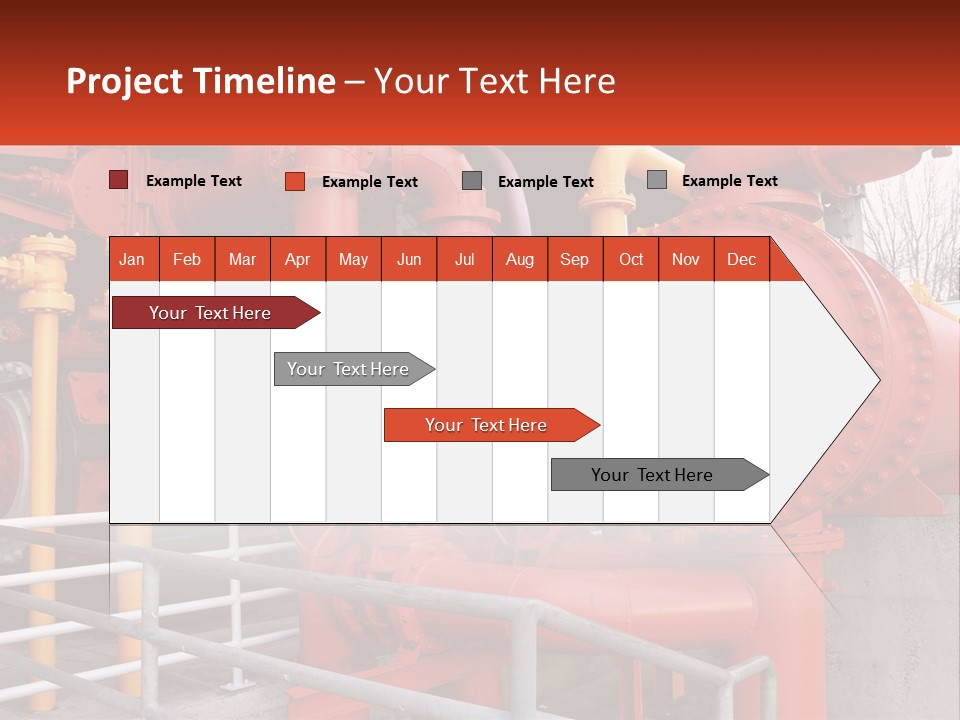 Project Timeline – Your Text Here

Example Text Example Text Example Text Example Text

| Jan | Feb | Mar | Apr | May | Jun | Jul | Aug | Sep | Oct | Nov | Dec |
|---|---|---|---|---|---|---|---|---|---|---|---|

Your Text Here

Your Text Here

Your Text Here

Your Text Here